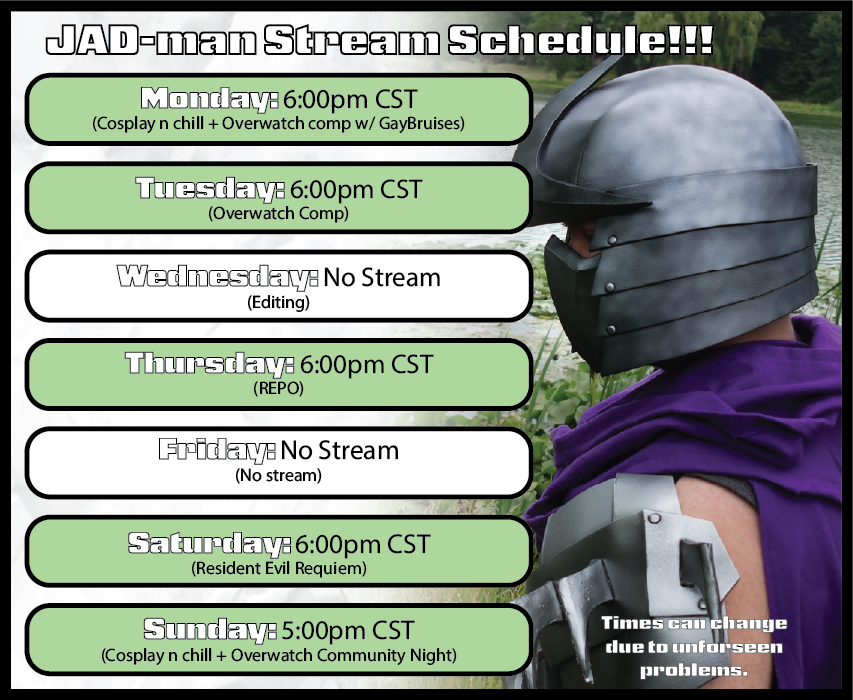 JAD-man Stream Schedule!!!

Monday: 6:00pm CST
(Cosplay n chill + Overwatch comp w/ GayBruises)

Tuesday: 6:00pm CST
(Overwatch Comp)

Wednesday: No Stream
(Editing)

Thursday: 6:00pm CST
(REPO)

Friday: No Stream
(No stream)

Saturday: 6:00pm CST
(Resident Evil Requiem)

Sunday: 5:00pm CST
(Cosplay n chill + Overwatch Community Night)

Times can change due to unforseen problems.